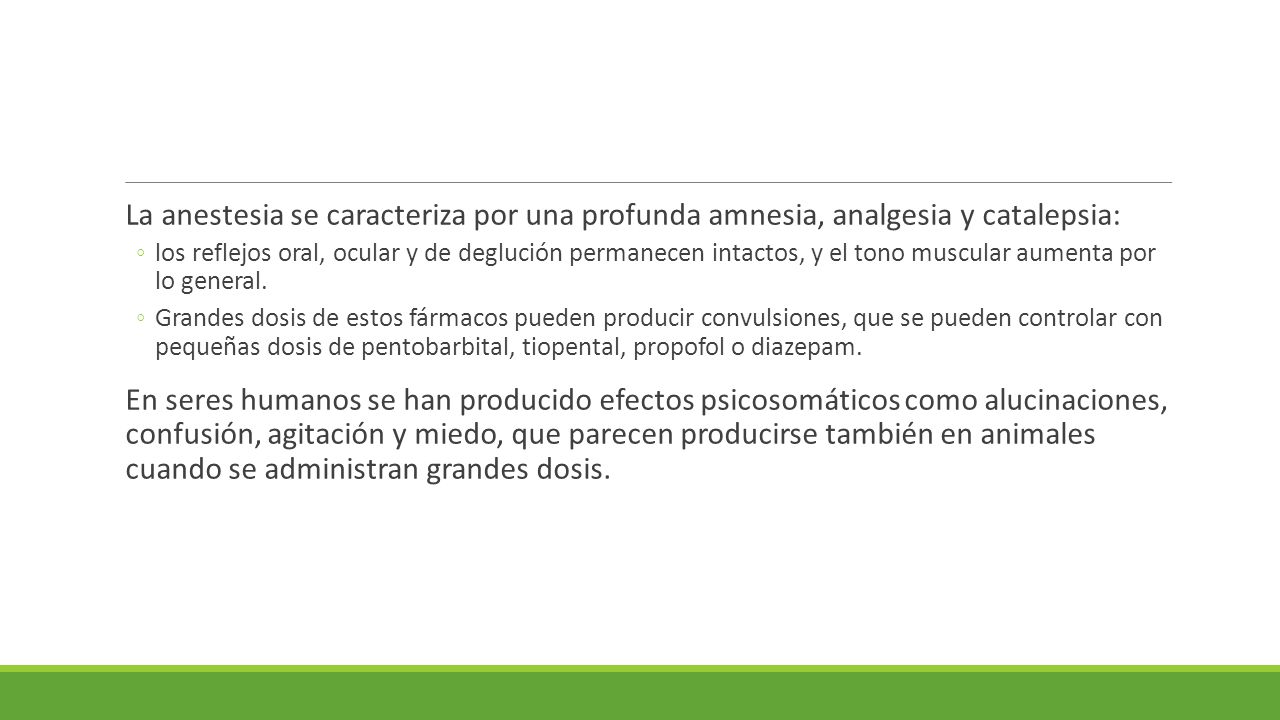 La anestesia se caracteriza por una profunda amnesia, analgesia y catalepsia:

◦ los reflejos oral, ocular y de deglución permanecen intactos, y el tono muscular aumenta por lo general.

◦ Grandes dosis de estos fármacos pueden producir convulsiones, que se pueden controlar con pequeñas dosis de pentobarbital, tiopental, propofol o diazepam.

En seres humanos se han producido efectos psicosomáticos como alucinaciones, confusión, agitación y miedo, que parecen producirse también en animales cuando se administran grandes dosis.